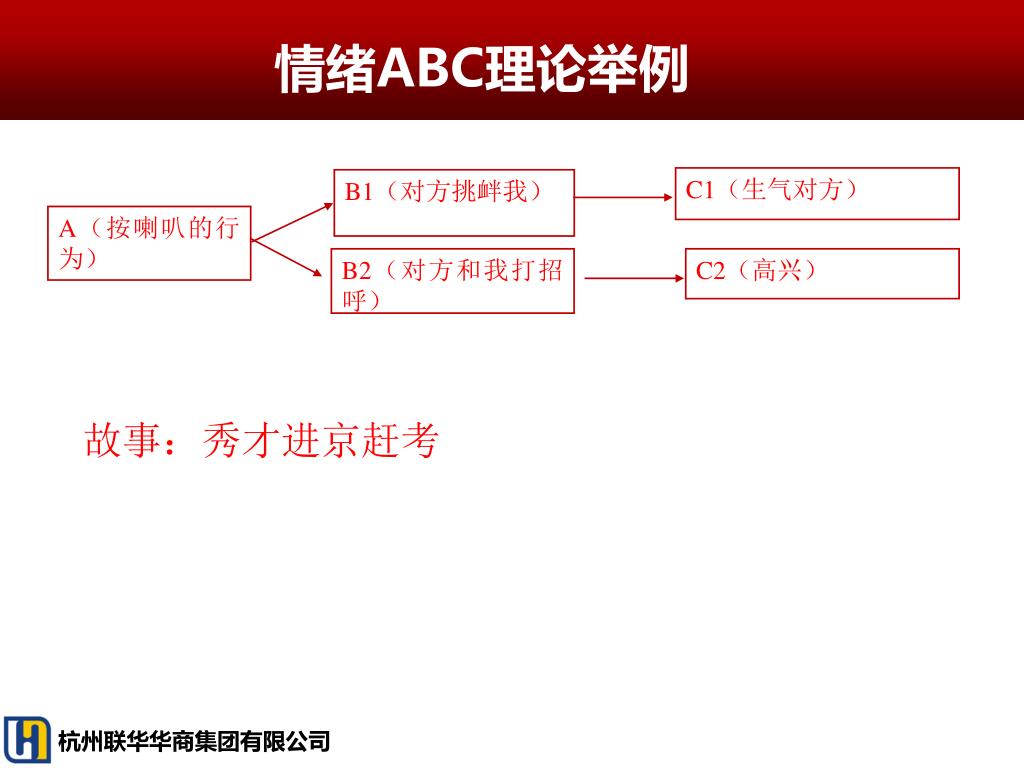 情绪ABC理论举例

A（按喇叭的行为）

B1（对方挑衅我）

B2（对方和我打招呼）

C1（生气对方）

C2（高兴）

故事：秀才进京赶考

杭州联华华商集团有限公司